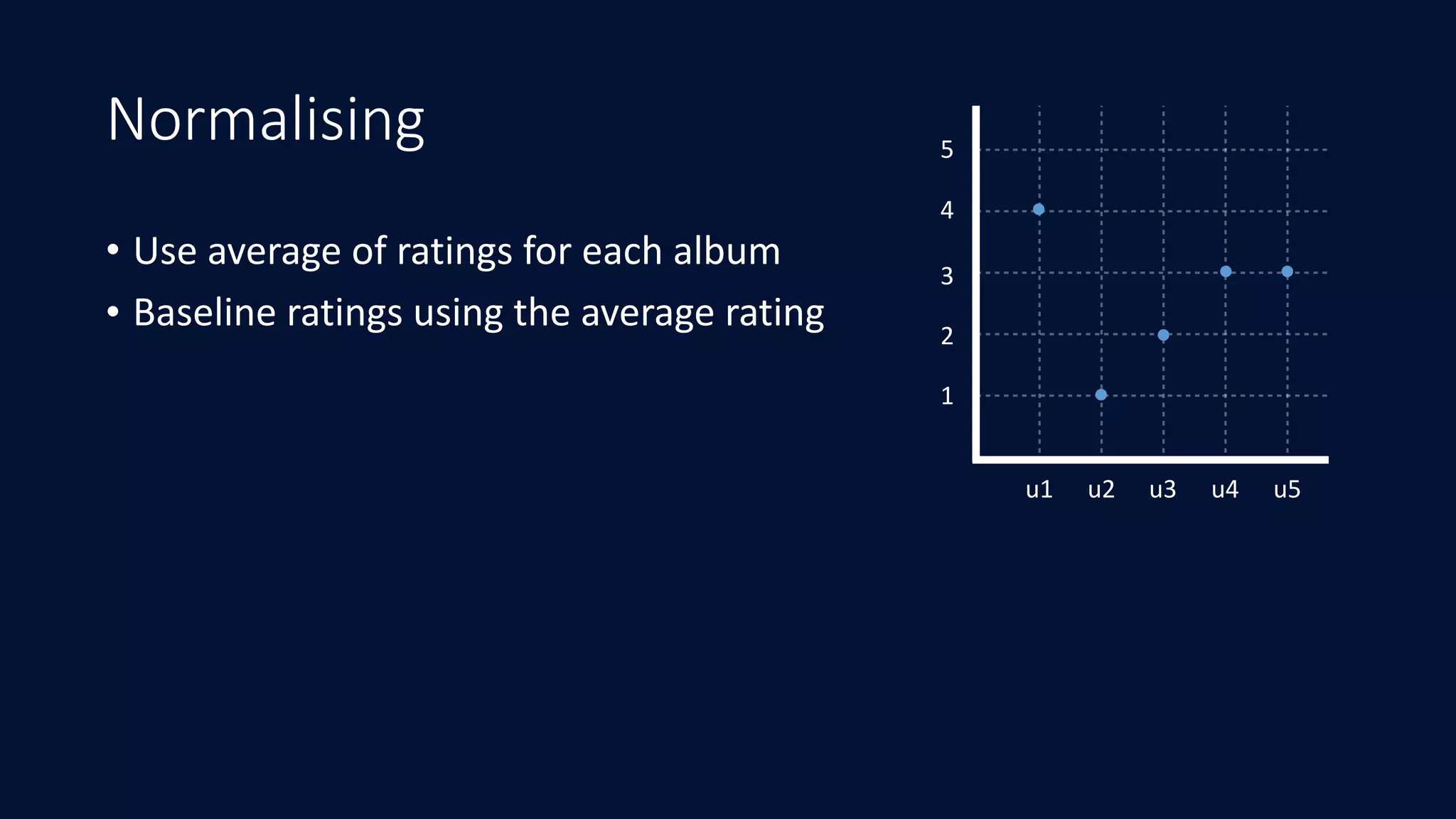 Normalising

• Use average of ratings for each album
• Baseline ratings using the average rating

5
4
3
2
1

u1 u2 u3 u4 u5